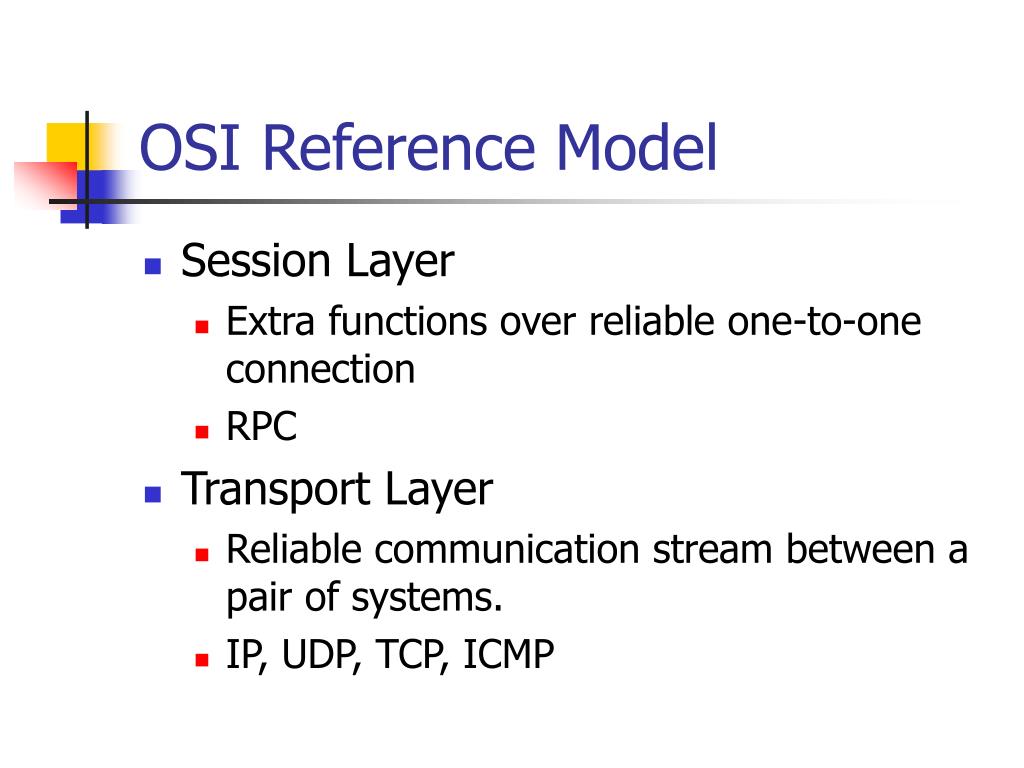 OSI Reference Model

Session Layer
Extra functions over reliable one-to-one connection
RPC

Transport Layer
Reliable communication stream between a pair of systems.
IP, UDP, TCP, ICMP